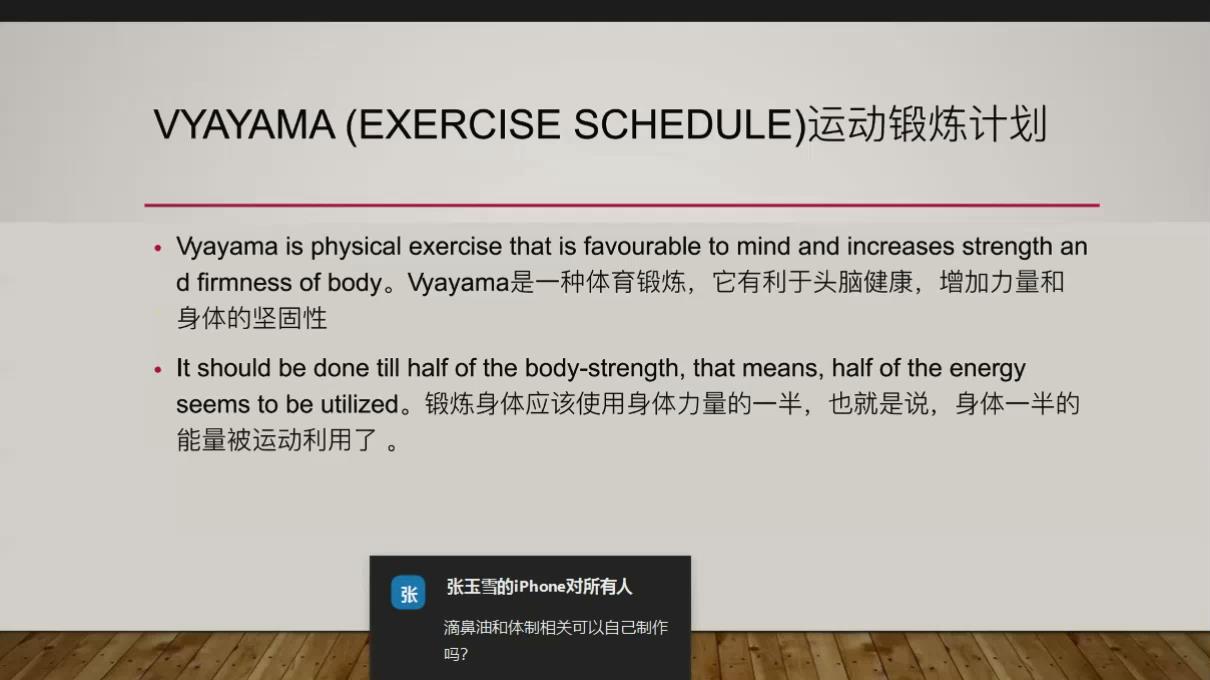 VYAYAMA (EXERCISE SCHEDULE)运动锻炼计划

• Vyayama is physical exercise that is favourable to mind and increases strength and firmness of body。Vyayama是一种体育锻炼，它有利于头脑健康，增加力量和身体的坚固性

• It should be done till half of the body-strength, that means, half of the energy seems to be utilized。锻炼身体应该使用身体力量的一半，也就是说，身体一半的能量被运动利用了 。

张

张玉雪的iPhone对所有人

滴鼻油和体制相关可以自己制作吗?